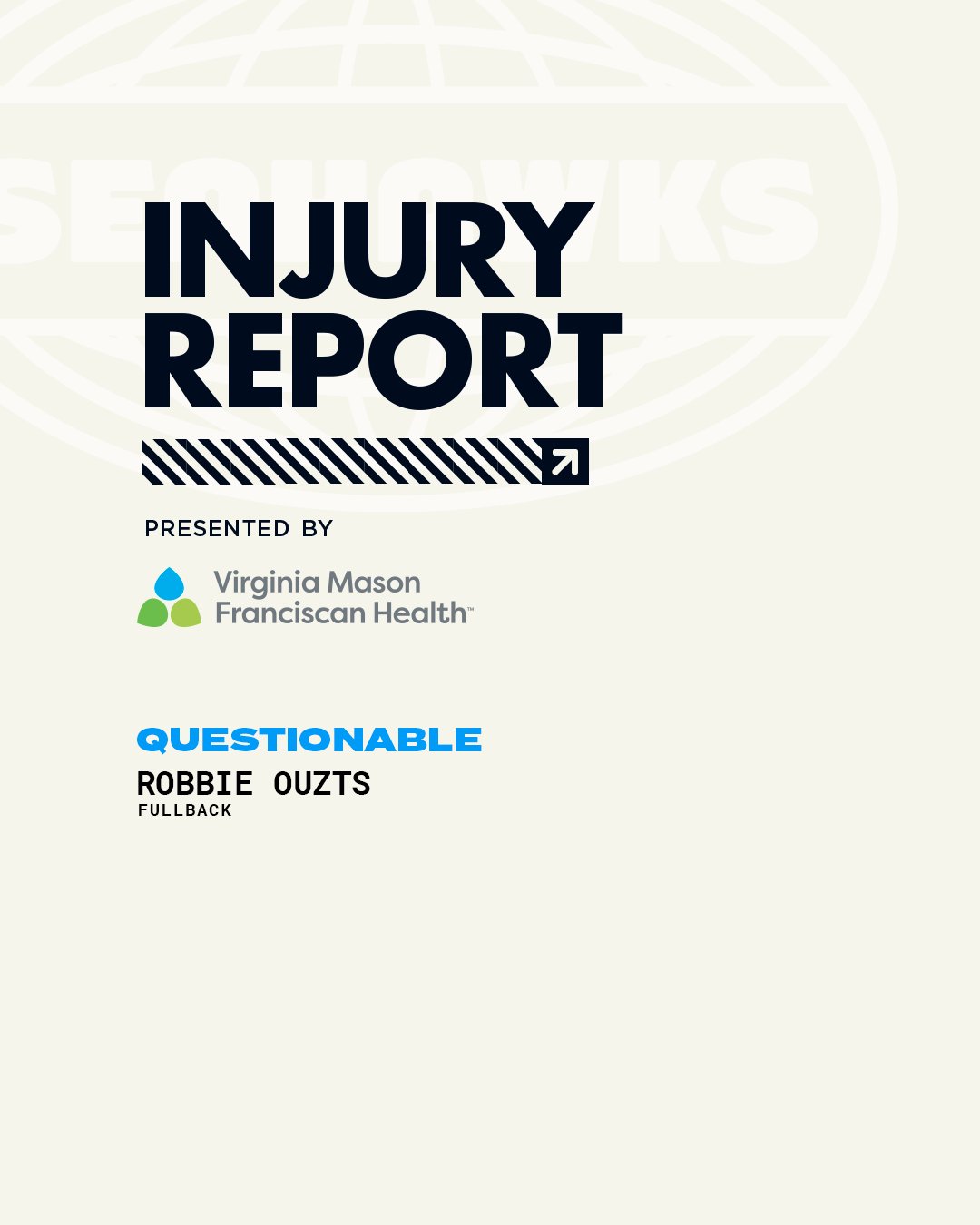 SEAHAWKS

INJURY REPORT

PRESENTED BY

Virginia Mason Franciscan Health™

QUESTIONABLE

ROBBIE OUZTS
FULLBACK